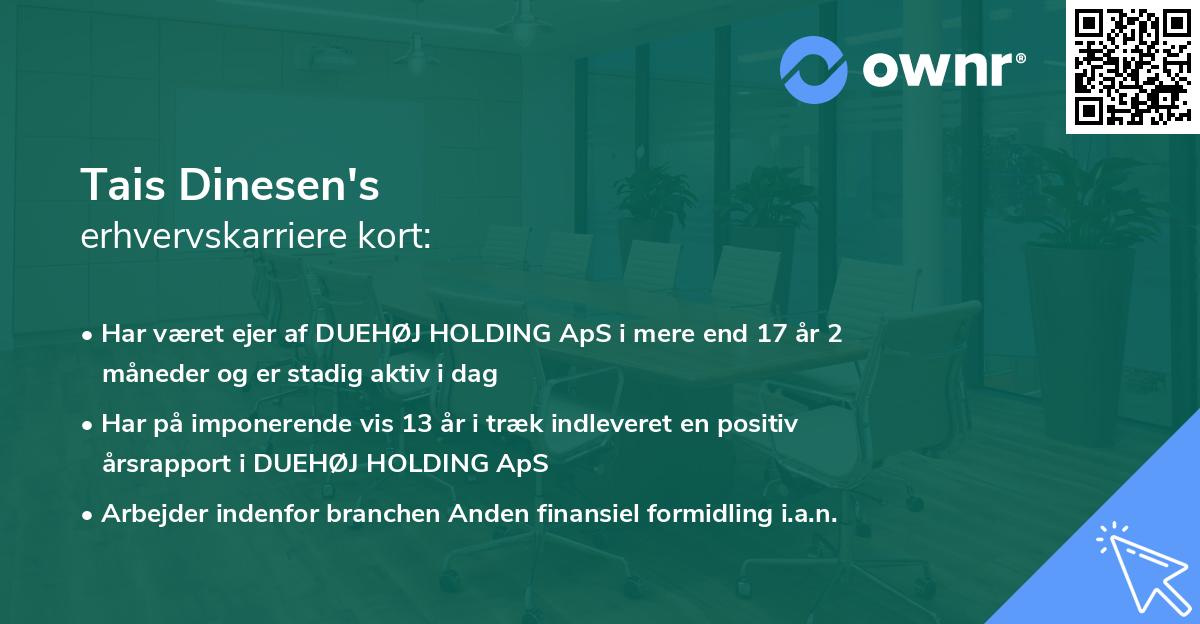 ownr®

Tais Dinesen's
erhvervskarriere kort:

• Har været ejer af DUEHØJ HOLDING ApS i mere end 17 år 2 måneder og er stadig aktiv i dag

• Har på imponerende vis 13 år i træk indleveret en positiv årsrapport i DUEHØJ HOLDING ApS

• Arbejder indenfor branchen Anden finansiel formidling i.a.n.